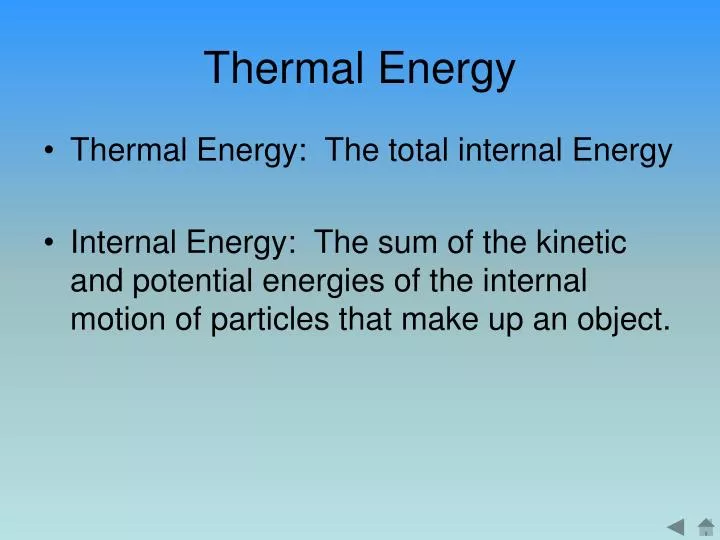 Thermal Energy

• Thermal Energy:  The total internal Energy

• Internal Energy:  The sum of the kinetic and potential energies of the internal motion of particles that make up an object.